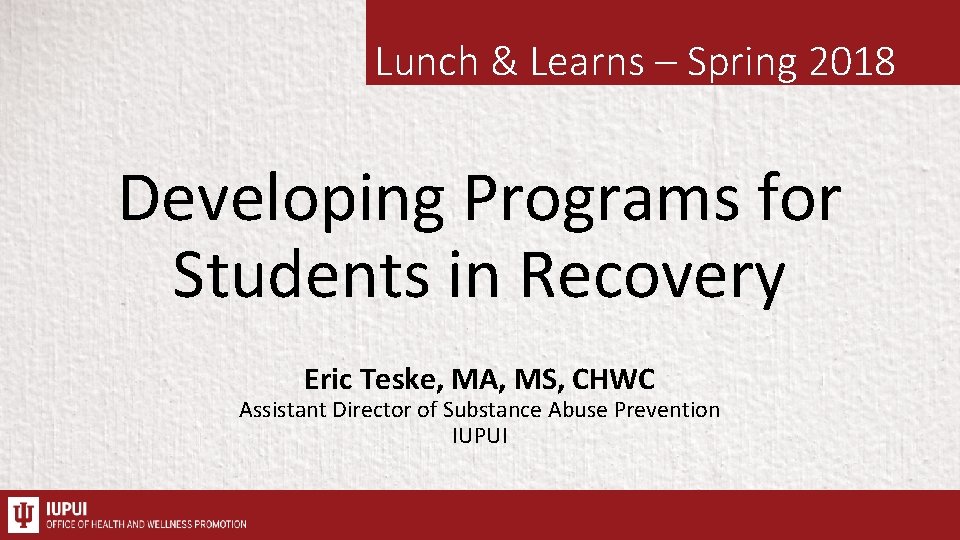 Lunch & Learns – Spring 2018

Developing Programs for Students in Recovery

Eric Teske, MA, MS, CHWC
Assistant Director of Substance Abuse Prevention
IUPUI

IUPUI
OFFICE OF HEALTH AND WELLNESS PROMOTION